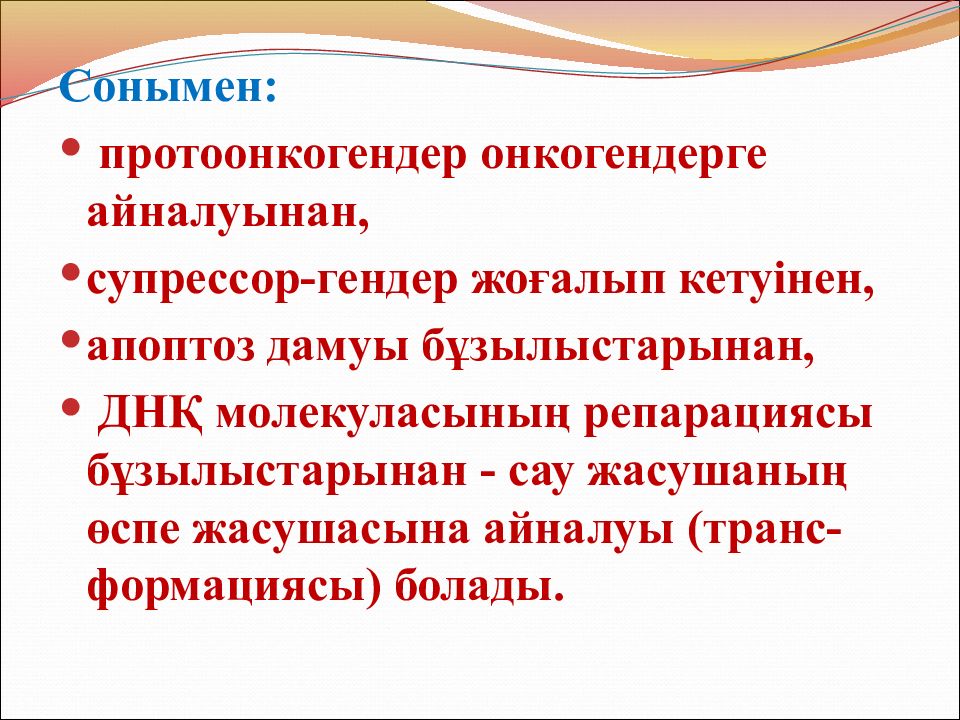 Сонымен:

• протоонкогендер онкогендерге айналуынан,

• супрессор-гендер жоғалып кетуінен,

• апоптоз дамуы бұзылыстарынан,

• ДНҚ молекуласының репарациясы бұзылыстарынан - сау жасушаның өспе жасушасына айналуы (трансформациясы) болады.